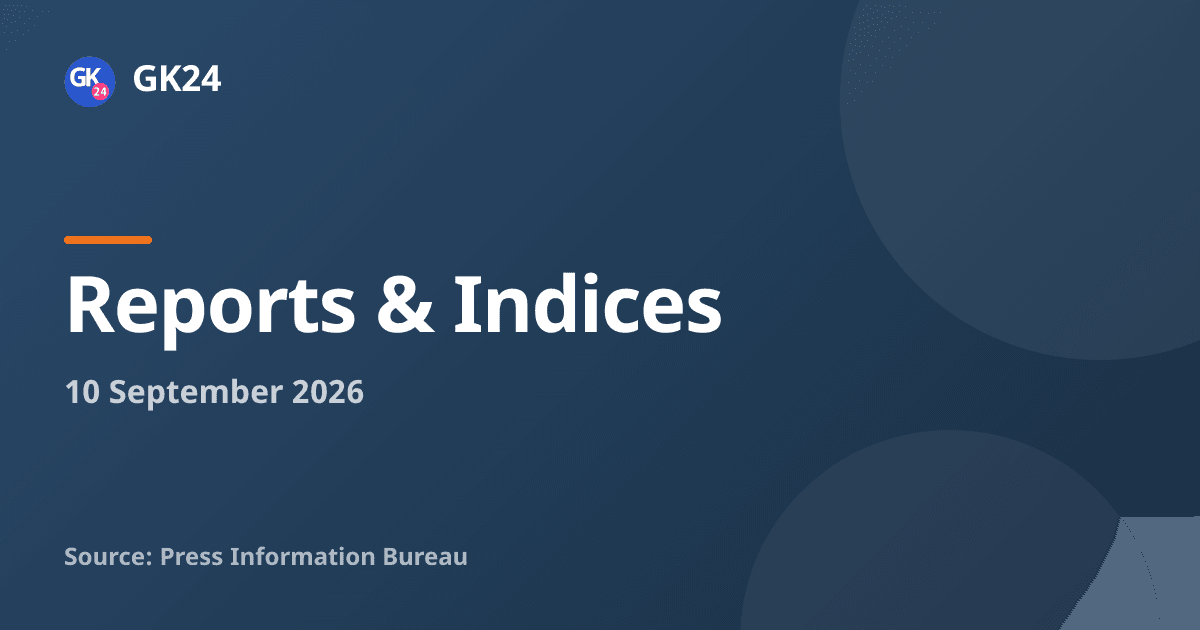 GK 24 GK24

Reports & Indices

10 September 2026

Source: Press Information Bureau